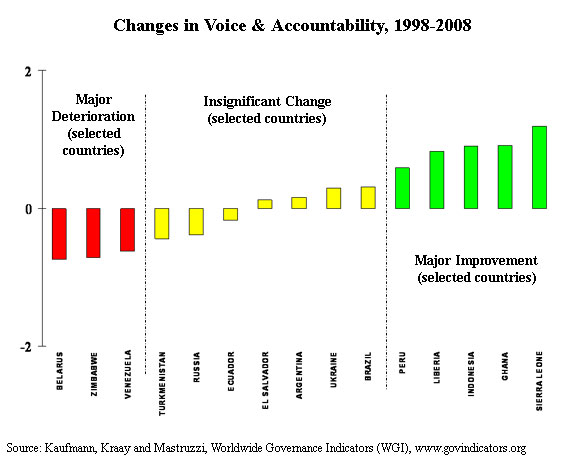 Changes in Voice & Accountability, 1998-2008

2

0

-2

Major Deterioration (selected countries)

Insignificant Change (selected countries)

Major Improvement (selected countries)

BELARUS
ZIMBABWE
VENEZUELA
TURKMENISTAN
RUSSIA
ECUADOR
EL SALVADOR
ARGENTINA
UKRAINE
BRAZIL
PERU
LIBERIA
INDONESIA
GHANA
SIERRA LEONE

Source: Kaufmann, Kraay and Mastruzzi, Worldwide Governance Indicators (WGI), www.govindicators.org